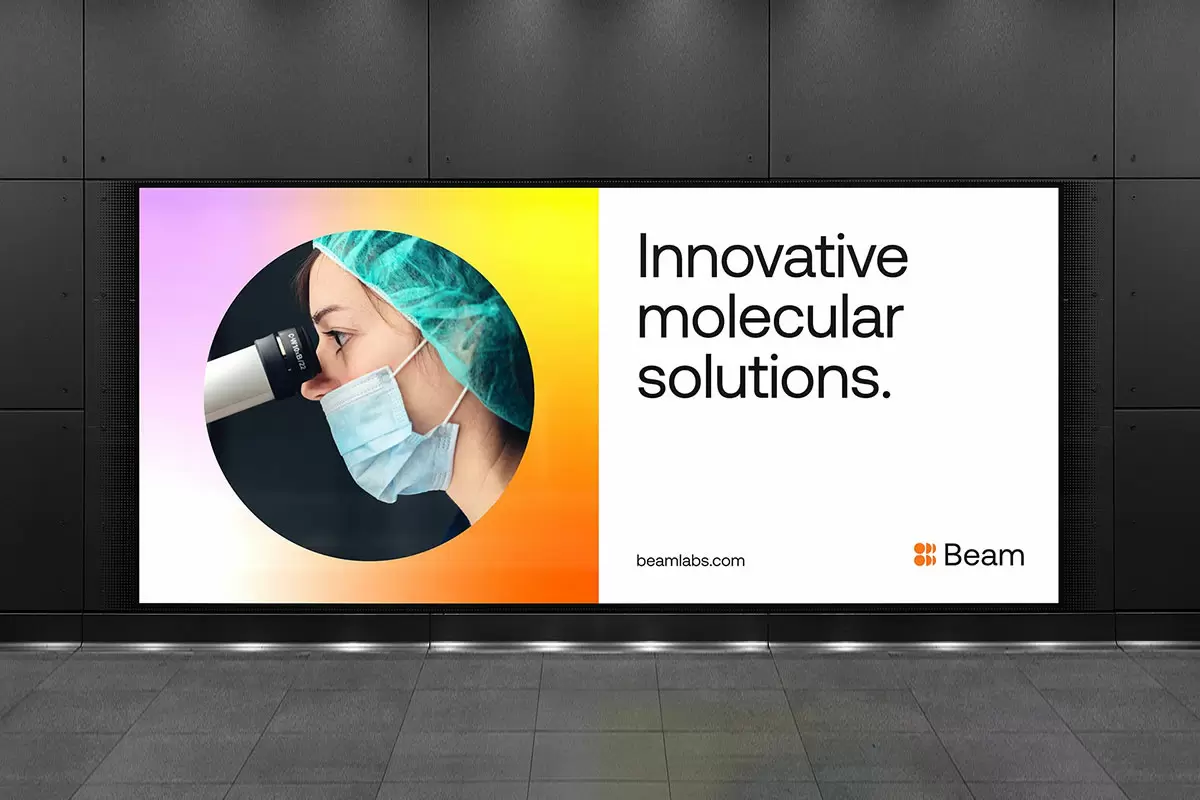 Innovative molecular solutions.

beamlabs.com

Beam